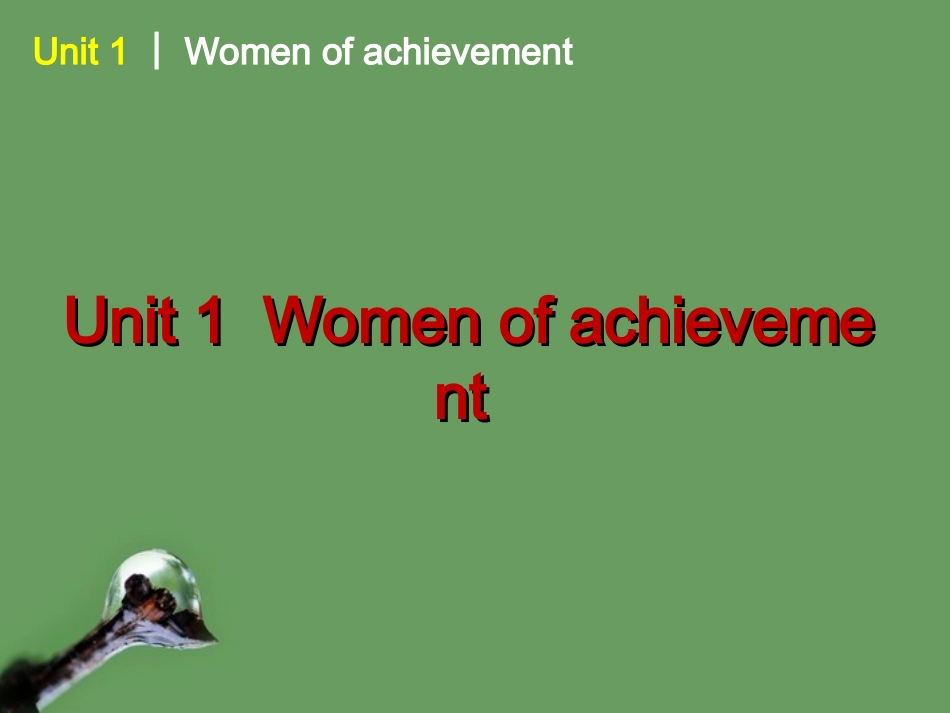 Unit 1 | Women of achievement

Unit 1 Women of achievement